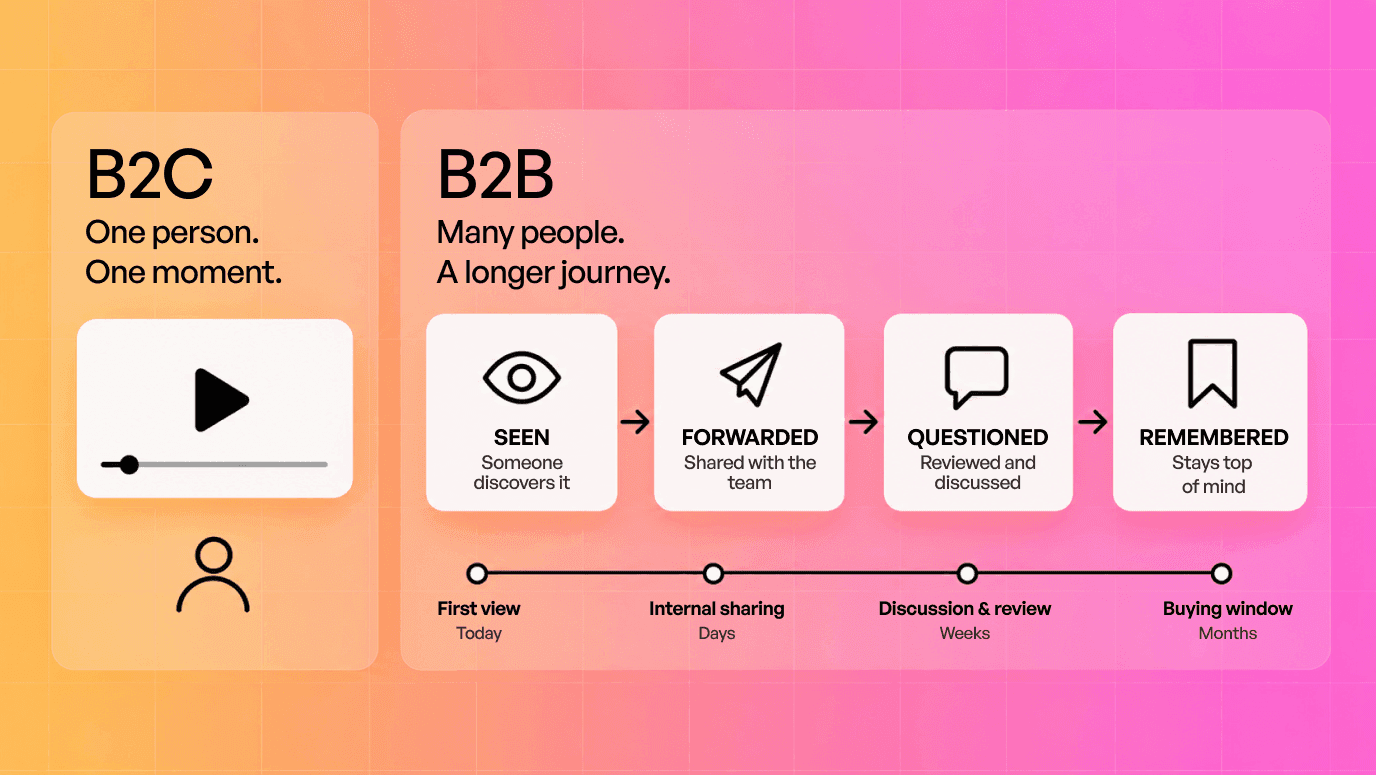 B2C
One person.
One moment.

B2B
Many people.
A longer journey.

SEEN
Someone discovers it

FORWARDED
Shared with the team

QUESTIONED
Reviewed and discussed

REMEMBERED
Stays top of mind

First view
Today

Internal sharing
Days

Discussion & review
Weeks

Buying window
Months